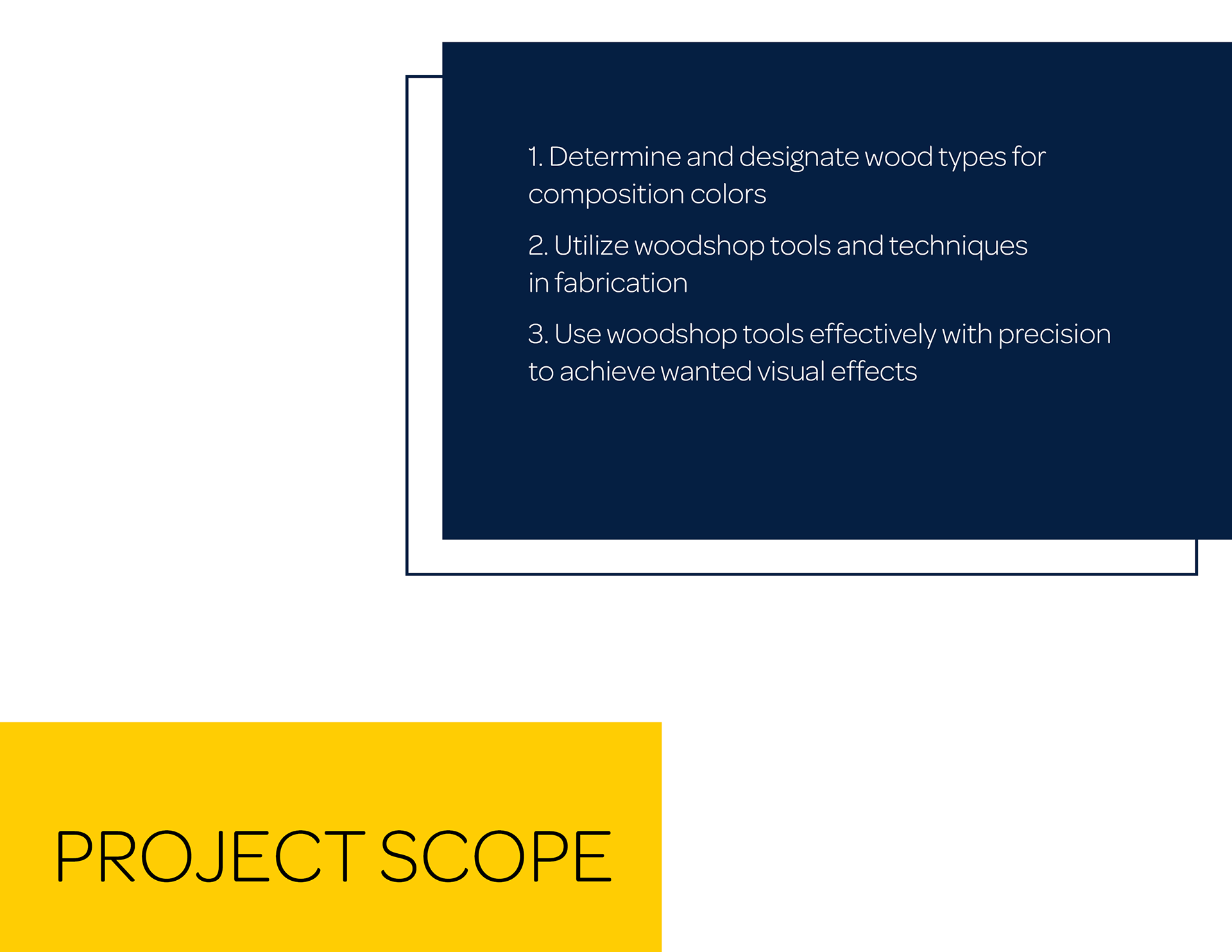 1. Determine and designate wood types for composition colors

2. Utilize woodshop tools and techniques in fabrication

3. Use woodshop tools effectively with precision to achieve wanted visual effects

PROJECT SCOPE